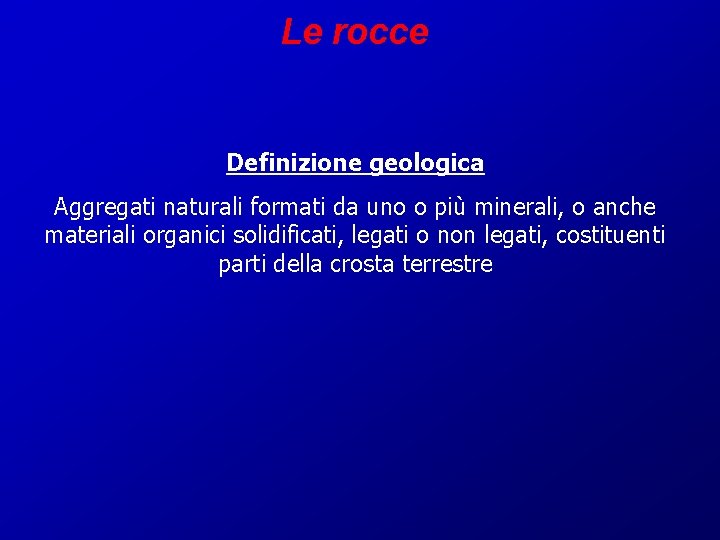 Le rocce

Definizione geologica

Aggregati naturali formati da uno o più minerali, o anche materiali organici solidificati, legati o non legati, costituenti parti della crosta terrestre